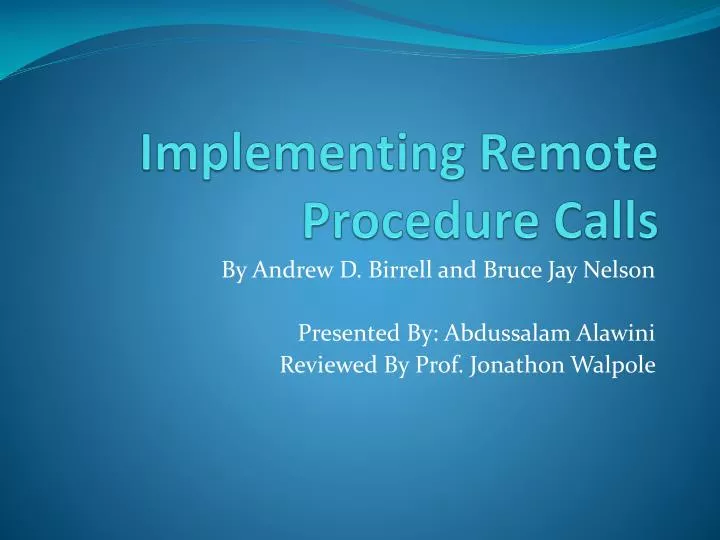 Implementing Remote Procedure Calls

By Andrew D. Birrell and Bruce Jay Nelson

Presented By: Abdussalam Alawini
Reviewed By Prof. Jonathon Walpole